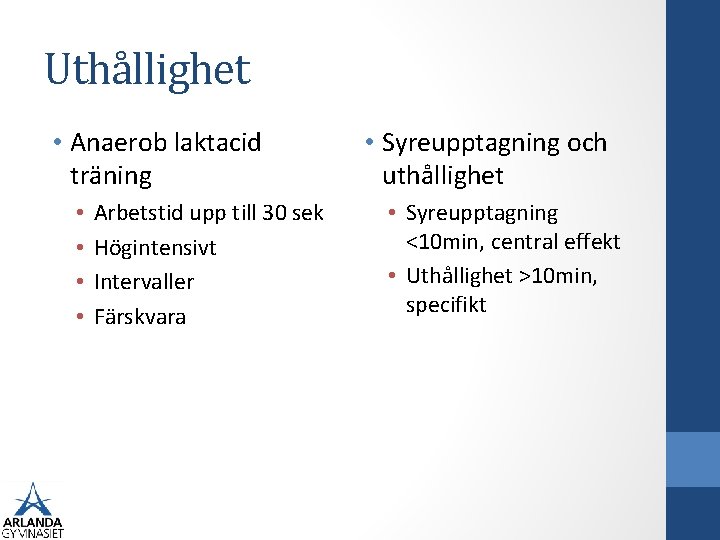 Uthållighet

• Anaerob laktacid träning
  • Arbetstid upp till 30 sek
  • Högintensivt
  • Intervaller
  • Färskvara

• Syreupptagning och uthållighet
  • Syreupptagning <10min, central effekt
  • Uthållighet >10min, specifikt

ARLANDA
GYMNASIET